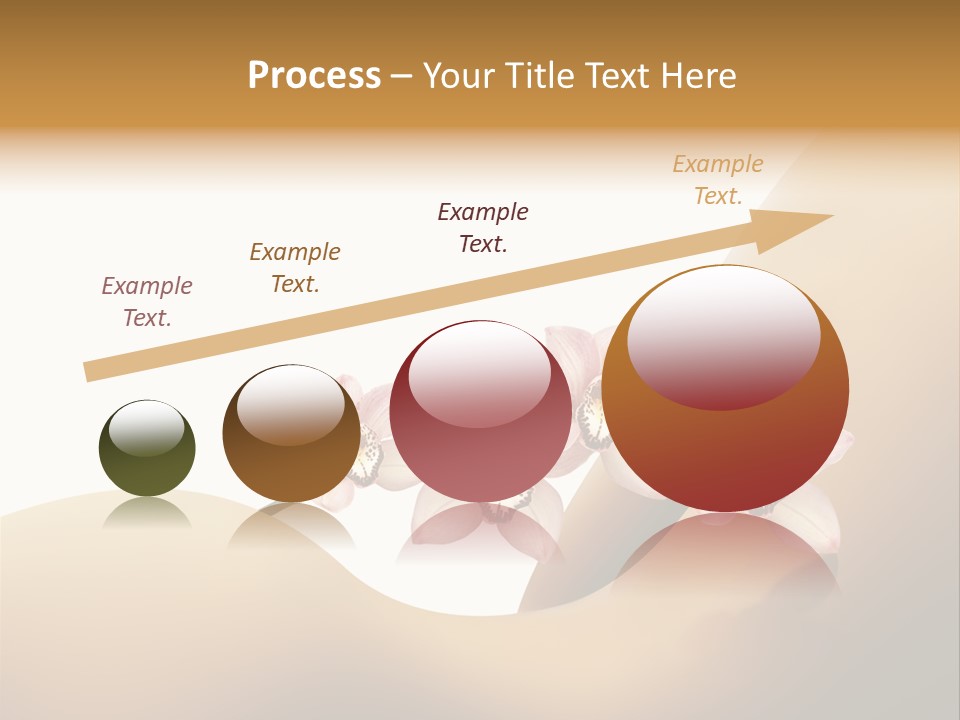 Process – Your Title Text Here

Example Text.

Example Text.

Example Text.

Example Text.